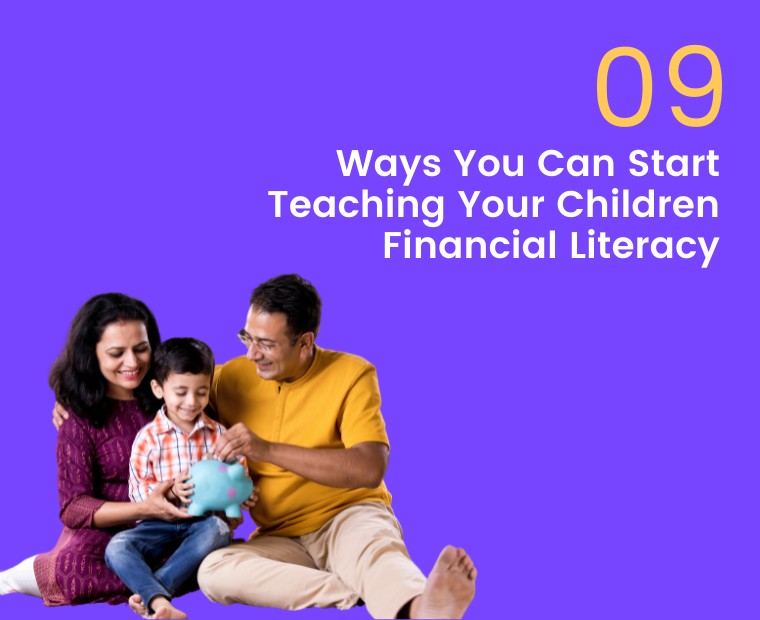 09

Ways You Can Start Teaching Your Children Financial Literacy